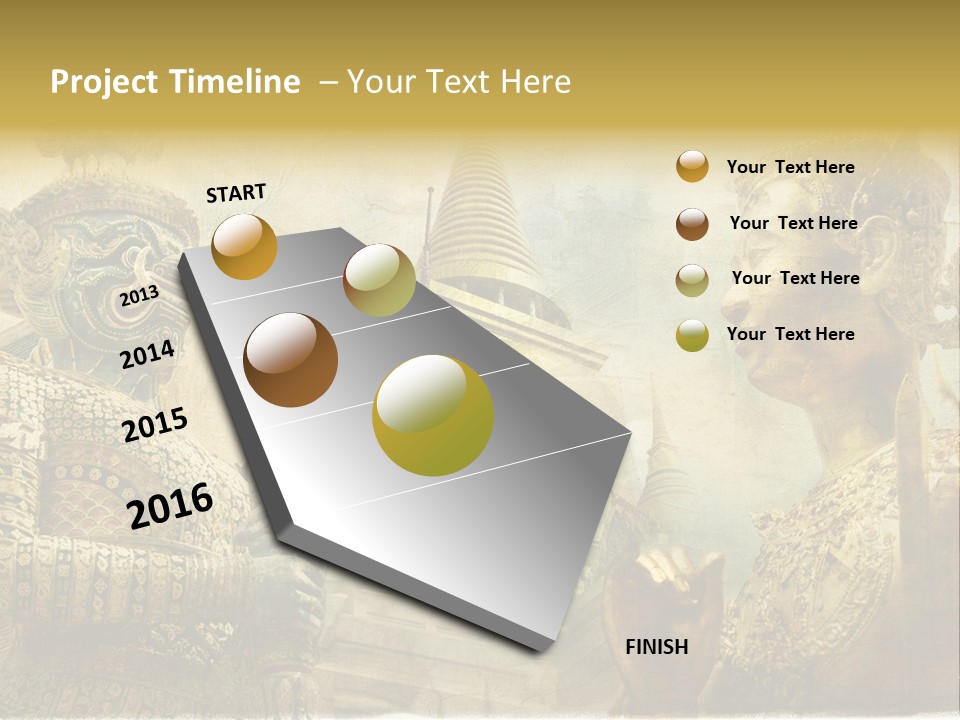 Project Timeline – Your Text Here

START

2013

2014

2015

2016

FINISH

Your Text Here

Your Text Here

Your Text Here

Your Text Here